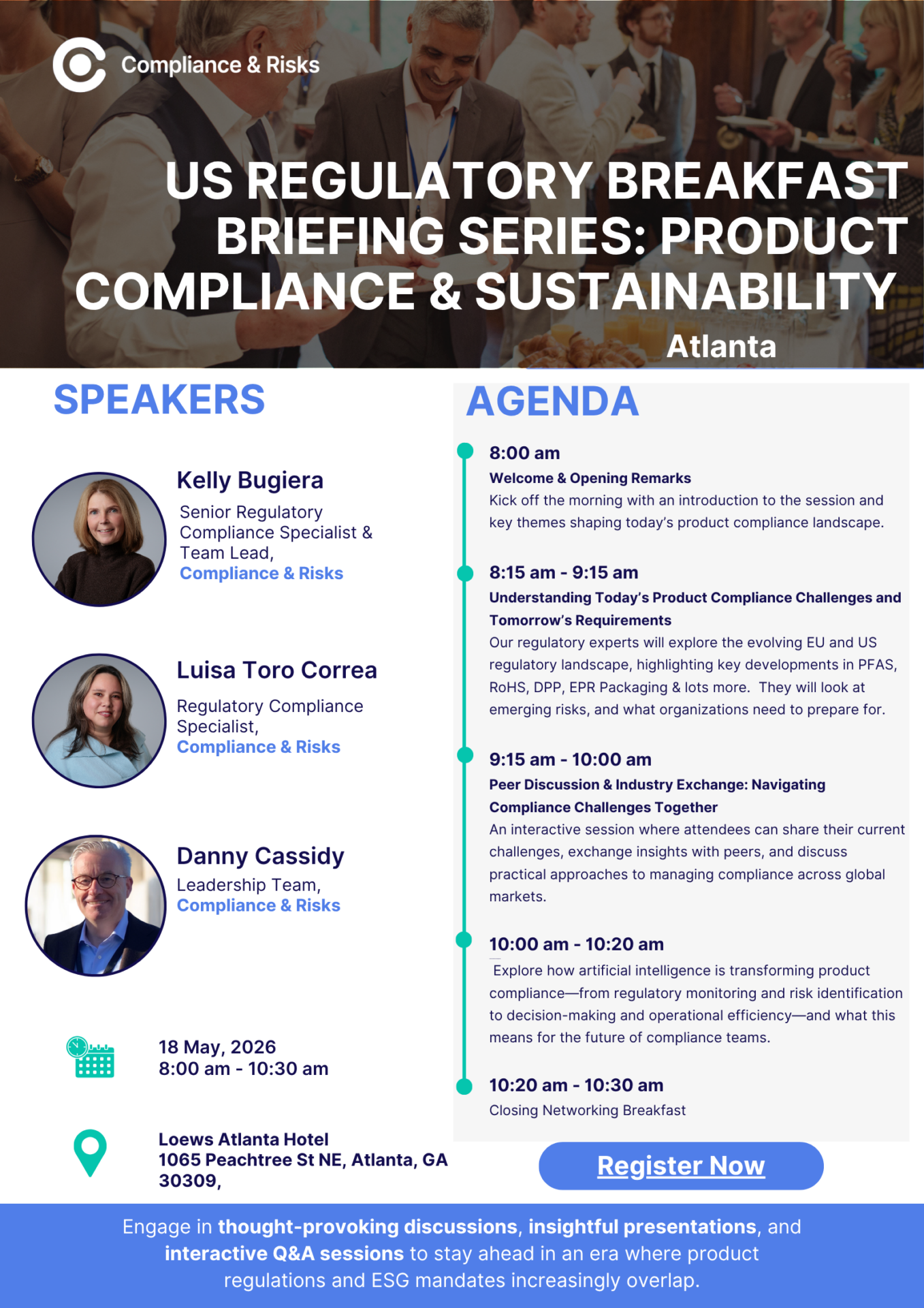 Compliance & Risks

US REGULATORY BREAKFAST BRIEFING SERIES: PRODUCT COMPLIANCE & SUSTAINABILITY

Atlanta

SPEAKERS

Kelly Bugiera
Senior Regulatory Compliance Specialist & Team Lead,
Compliance & Risks

Luisa Toro Correa
Regulatory Compliance Specialist,
Compliance & Risks

Danny Cassidy
Leadership Team,
Compliance & Risks

18 May, 2026
8:00 am - 10:30 am

Loews Atlanta Hotel
1065 Peachtree St NE, Atlanta, GA 30309,

AGENDA

8:00 am
Welcome & Opening Remarks
Kick off the morning with an introduction to the session and key themes shaping today's product compliance landscape.

8:15 am - 9:15 am
Understanding Today's Product Compliance Challenges and Tomorrow's Requirements
Our regulatory experts will explore the evolving EU and US regulatory landscape, highlighting key developments in PFAS, RoHS, DPP, EPR Packaging & lots more. They will look at emerging risks, and what organizations need to prepare for.

9:15 am - 10:00 am
Peer Discussion & Industry Exchange: Navigating Compliance Challenges Together
An interactive session where attendees can share their current challenges, exchange insights with peers, and discuss practical approaches to managing compliance across global markets.

10:00 am - 10:20 am
Explore how artificial intelligence is transforming product compliance—from regulatory monitoring and risk identification to decision-making and operational efficiency—and what this means for the future of compliance teams.

10:20 am - 10:30 am
Closing Networking Breakfast

Register Now

Engage in thought-provoking discussions, insightful presentations, and interactive Q&A sessions to stay ahead in an era where product regulations and ESG mandates increasingly overlap.